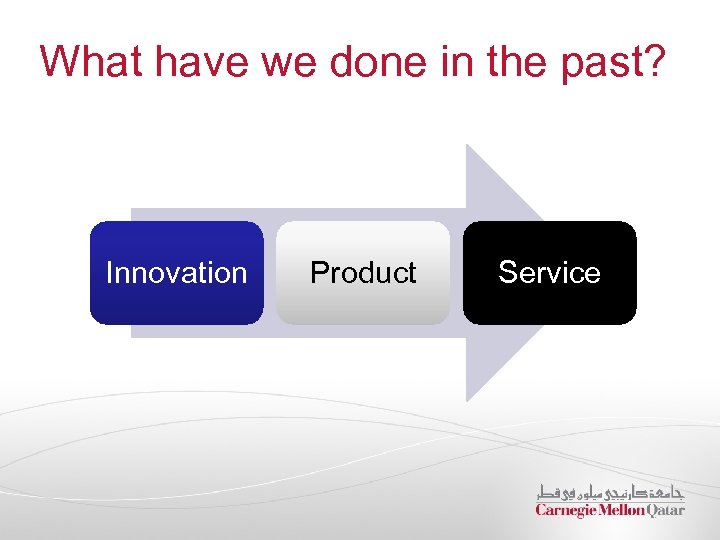 What have we done in the past?

Innovation

Product

Service

جامعة كارنيجي ميلون في قطر
Carnegie Mellon Qatar